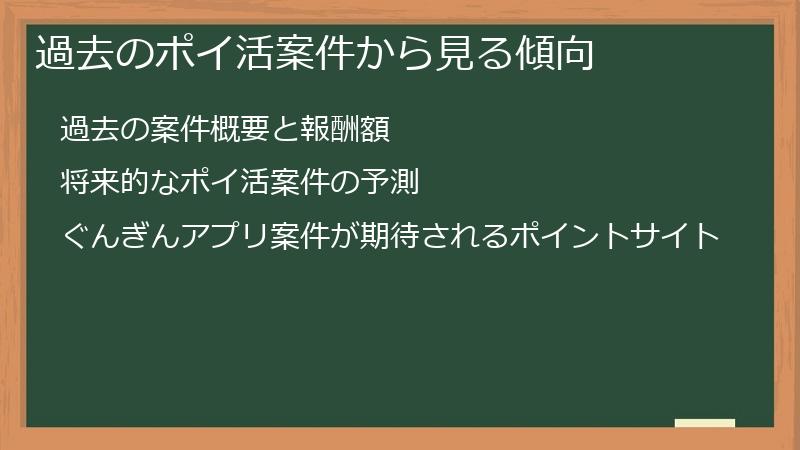 過去のポイ活案件から見る傾向

過去の案件概要と報酬額

将来的なポイ活案件の予測

ぐんぎんアプリ案件が期待されるポイントサイト